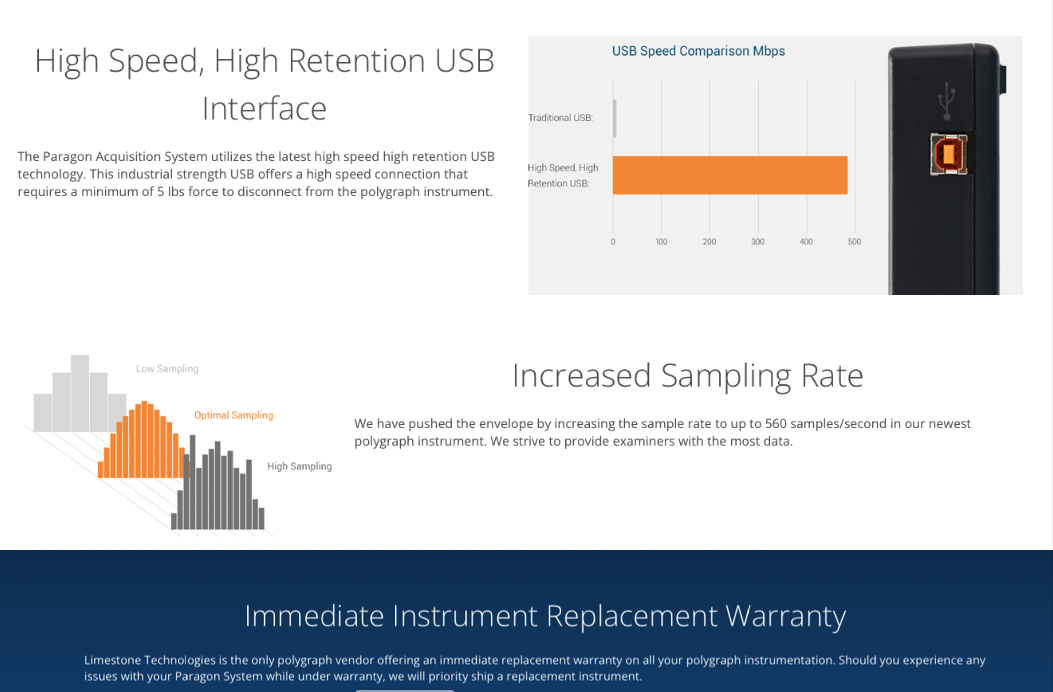 High Speed, High Retention USB Interface

The Paragon Acquisition System utilizes the latest high speed high retention USB technology. This industrial strength USB offers a high speed connection that requires a minimum of 5 lbs force to disconnect from the polygraph instrument.

USB Speed Comparison Mbps

Traditional USB:

High Speed, High Retention USB:

0 100 200 300 400 500

Low Sampling

Optimal Sampling

High Sampling

Increased Sampling Rate

We have pushed the envelope by increasing the sample rate to up to 560 samples/second in our newest polygraph instrument. We strive to provide examiners with the most data.

Immediate Instrument Replacement Warranty

Limestone Technologies is the only polygraph vendor offering an immediate replacement warranty on all your polygraph instrumentation. Should you experience any issues with your Paragon System while under warranty, we will priority ship a replacement instrument.